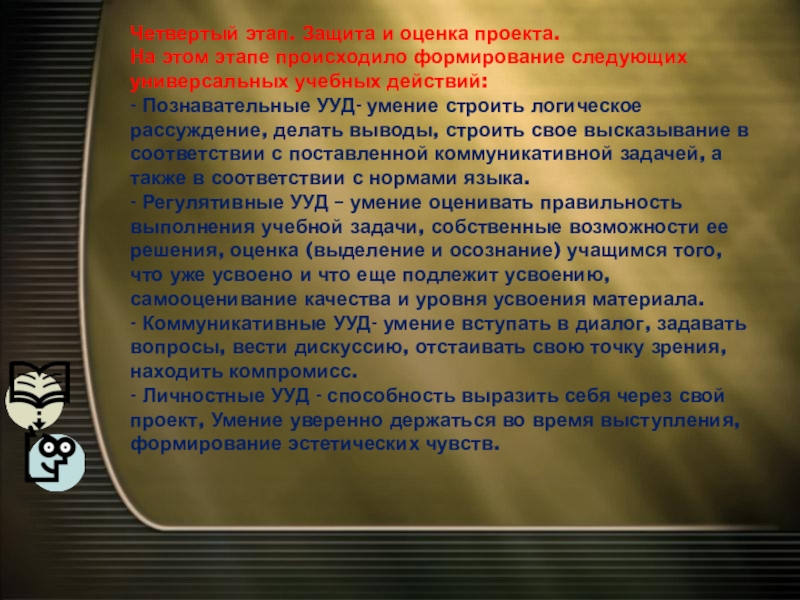 Четвертый этап. Защита и оценка проекта.
На этом этапе происходило формирование следующих универсальных учебных действий:
- Познавательные УУД- умение строить логическое рассуждение, делать выводы, строить свое высказывание в соответствии с поставленной коммуникативной задачей, а также в соответствии с нормами языка.
- Регулятивные УУД – умение оценивать правильность выполнения учебной задачи, собственные возможности ее решения, оценка (выделение и осознание) учащимся того, что уже усвоено и что еще подлежит усвоению, самооценивание качества и уровня усвоения материала.
- Коммуникативные УУД- умение вступать в диалог, задавать вопросы, вести дискуссию, отстаивать свою точку зрения, находить компромисс.
- Личностные УУД - способность выразить себя через свой проект, Умение уверенно держаться во время выступления, формирование эстетических чувств.